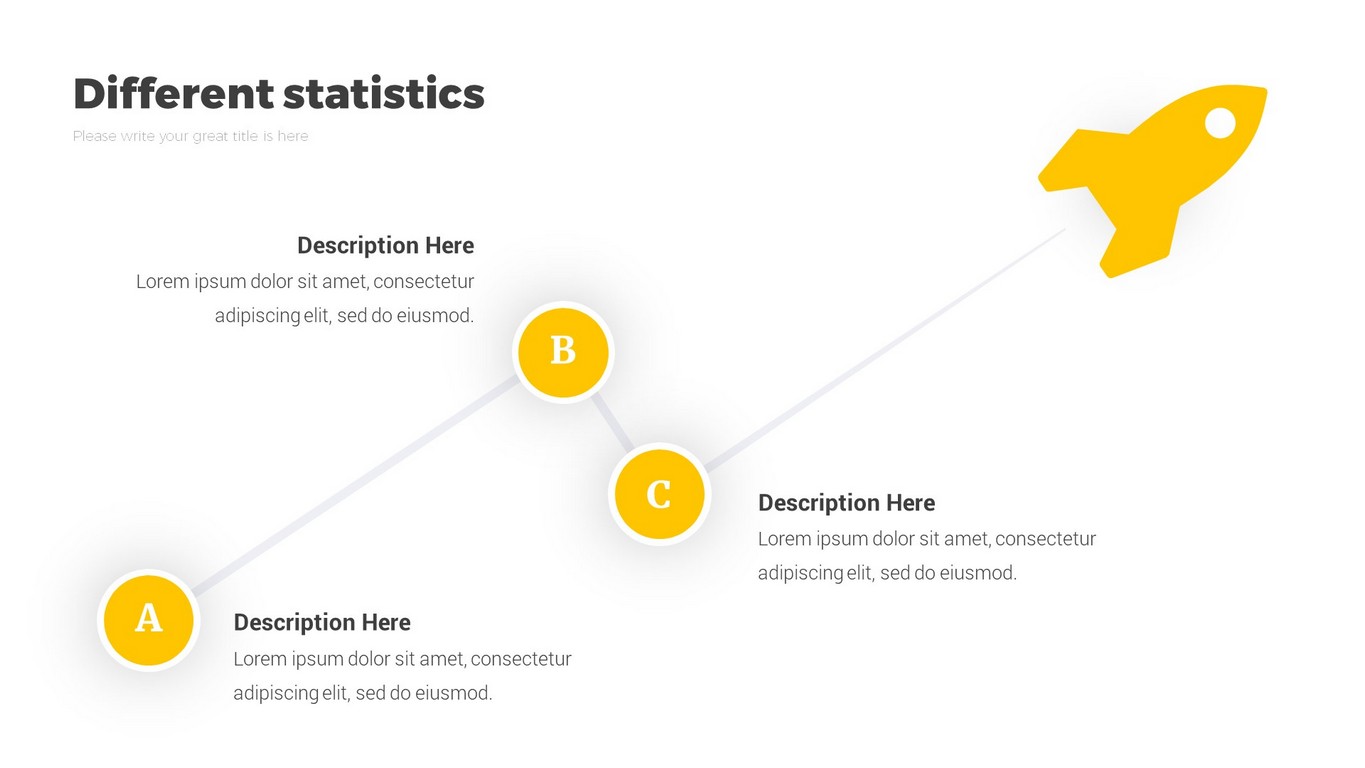 Different statistics

Please write your great title is here

Description Here

Lorem ipsum dolor sit amet, consectetur adipiscing elit, sed do eiusmod.

B

C

Description Here

Lorem ipsum dolor sit amet, consectetur adipiscing elit, sed do eiusmod.

A

Description Here

Lorem ipsum dolor sit amet, consectetur adipiscing elit, sed do eiusmod.